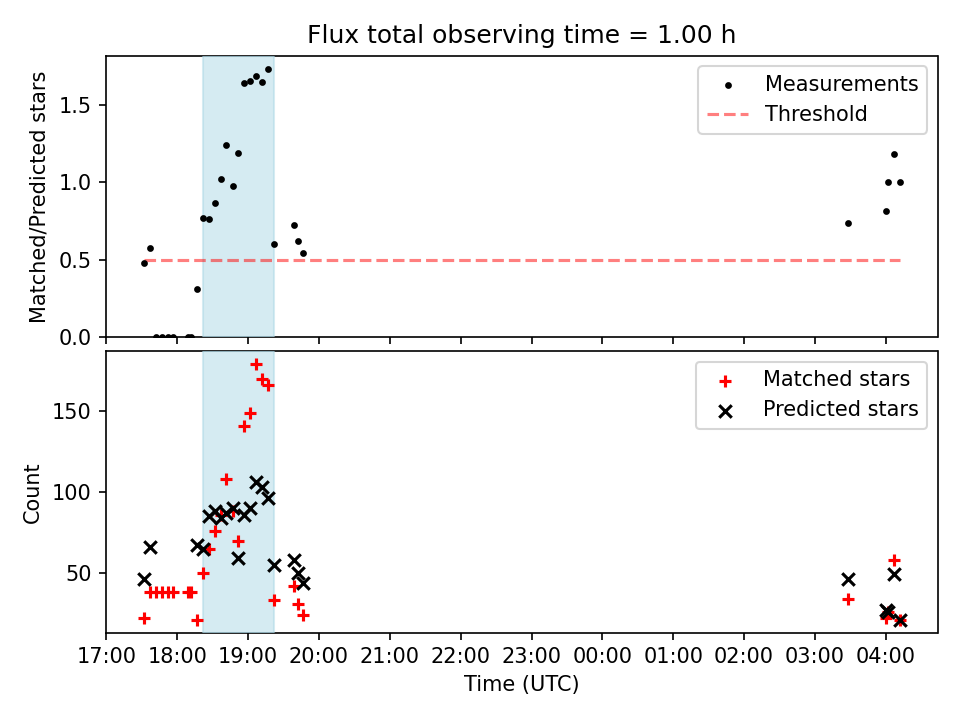 Flux total observing time = 1.00 h

Matched/Predicted stars

1.5
1.0
0.5
0.0

Measurements
Threshold

Count

150
100
50

Matched stars
Predicted stars

17:00 18:00 19:00 20:00 21:00 22:00 23:00 00:00 01:00 02:00 03:00 04:00

Time (UTC)